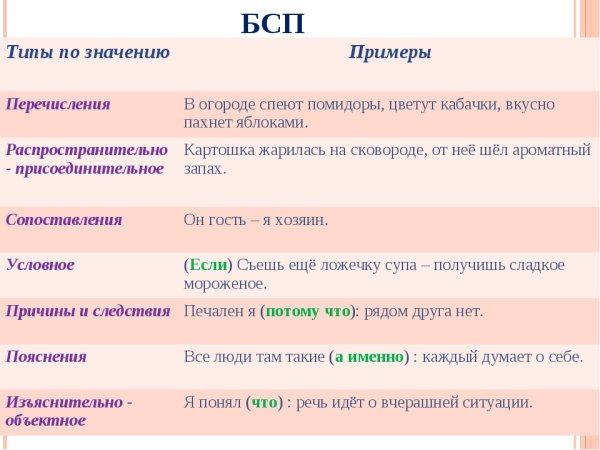 БСП

| Типы по значению | Примеры |
|---|---|
| Перечисления | В огороде спеют помидоры, цветут кабачки, вкусно пахнет яблоками. |
| Распространительно - присоединительное | Картошка жарилась на сковороде, от неё шёл ароматный запах. |
| Сопоставления | Он гость – я хозяин. |
| Условное | (Если) Съешь ещё ложечку супа – получишь сладкое мороженое. |
| Причины и следствия | Печален я (потому что): рядом друга нет. |
| Пояснения | Все люди там такие (а именно) : каждый думает о себе. |
| Изъяснительно - объектное | Я понял (что) : речь идёт о вчерашней ситуации. |